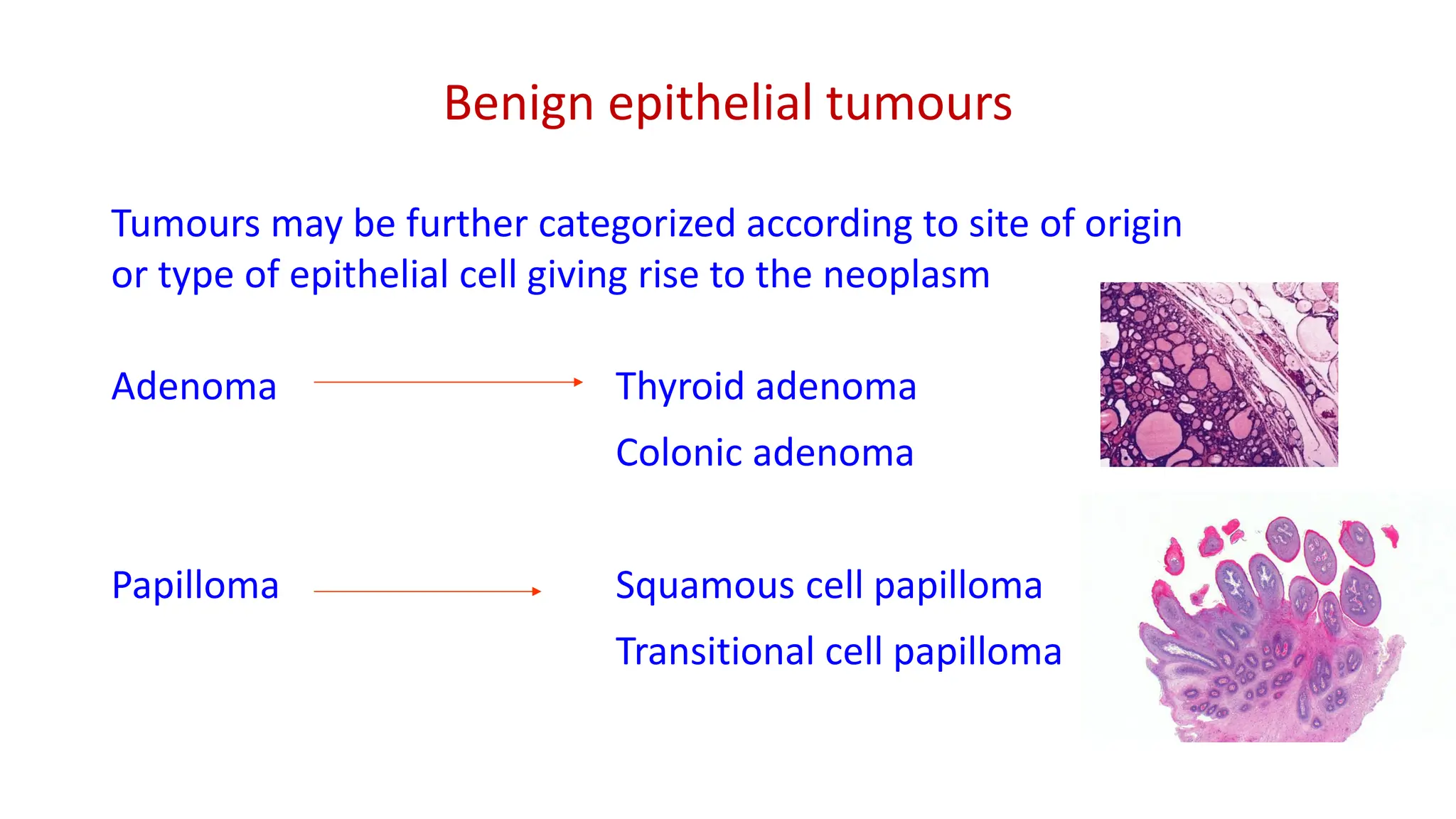 Benign epithelial tumours

Tumours may be further categorized according to site of origin or type of epithelial cell giving rise to the neoplasm

Adenoma

Thyroid adenoma

Colonic adenoma

Papilloma

Squamous cell papilloma

Transitional cell papilloma